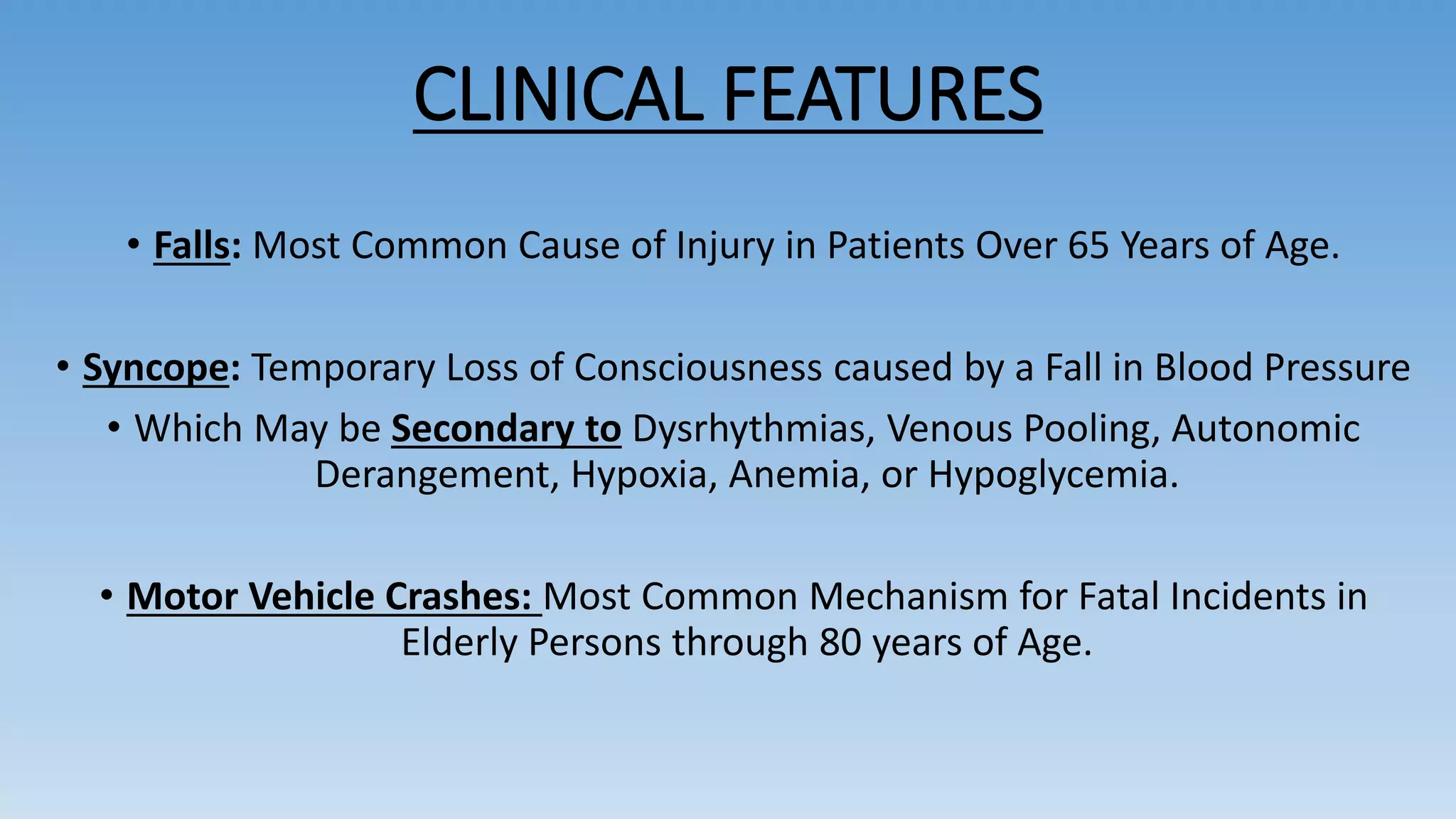 CLINICAL FEATURES

• Falls: Most Common Cause of Injury in Patients Over 65 Years of Age.

• Syncope: Temporary Loss of Consciousness caused by a Fall in Blood Pressure

• Which May be Secondary to Dysrhythmias, Venous Pooling, Autonomic Derangement, Hypoxia, Anemia, or Hypoglycemia.

• Motor Vehicle Crashes: Most Common Mechanism for Fatal Incidents in Elderly Persons through 80 years of Age.